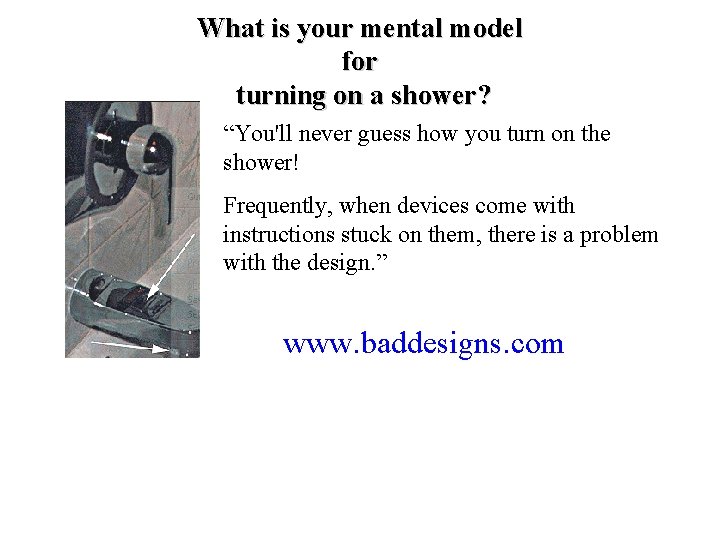 What is your mental model for turning on a shower?

“You'll never guess how you turn on the shower!

Frequently, when devices come with instructions stuck on them, there is a problem with the design.”

www.baddesigns.com